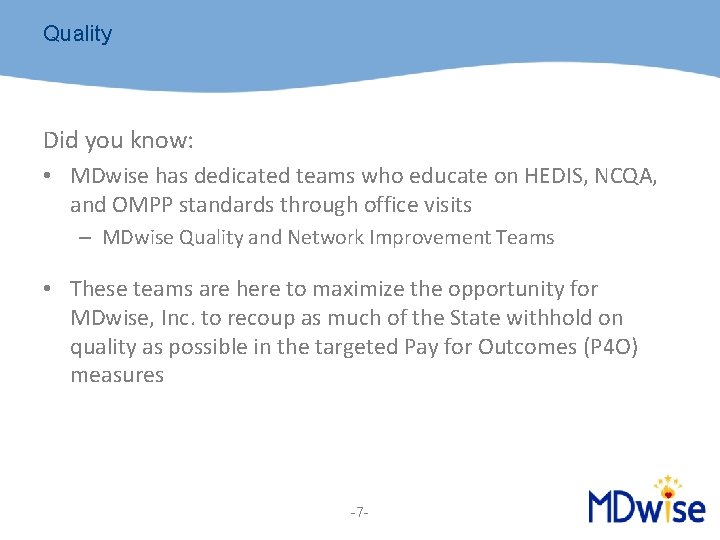 Quality

Did you know:

• MDwise has dedicated teams who educate on HEDIS, NCQA, and OMPP standards through office visits

– MDwise Quality and Network Improvement Teams

• These teams are here to maximize the opportunity for MDwise, Inc. to recoup as much of the State withhold on quality as possible in the targeted Pay for Outcomes (P4O) measures

-7-

MDwise